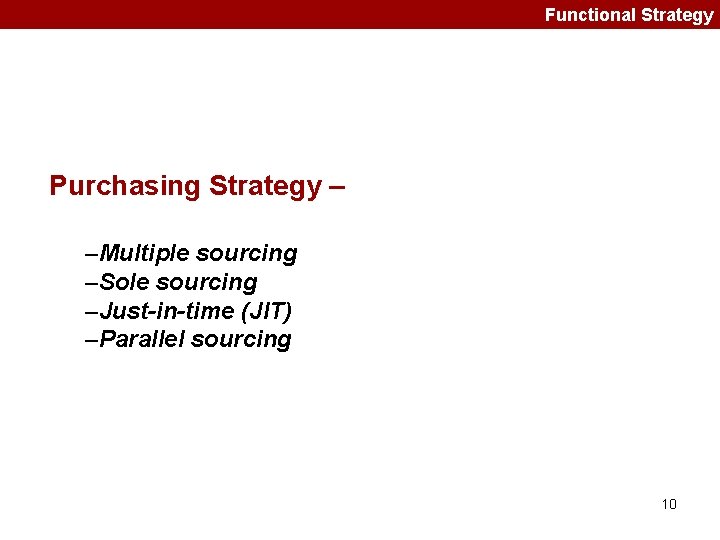 Functional Strategy

Purchasing Strategy –

–Multiple sourcing
–Sole sourcing
–Just-in-time (JIT)
–Parallel sourcing

10